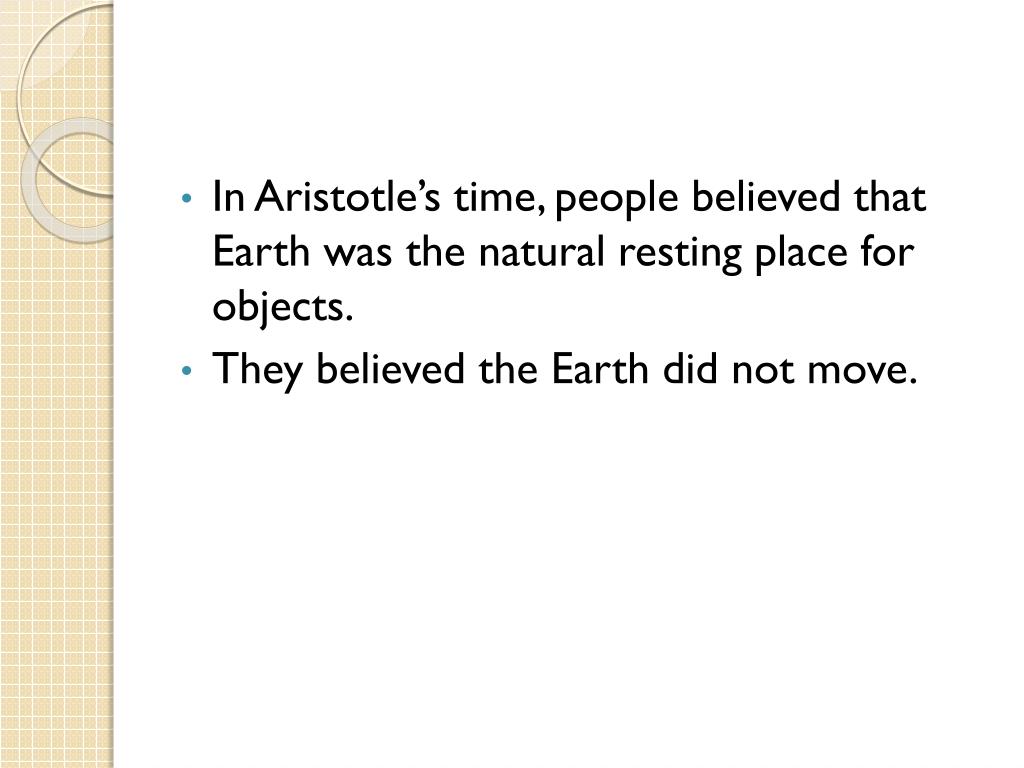 • In Aristotle’s time, people believed that Earth was the natural resting place for objects.
• They believed the Earth did not move.